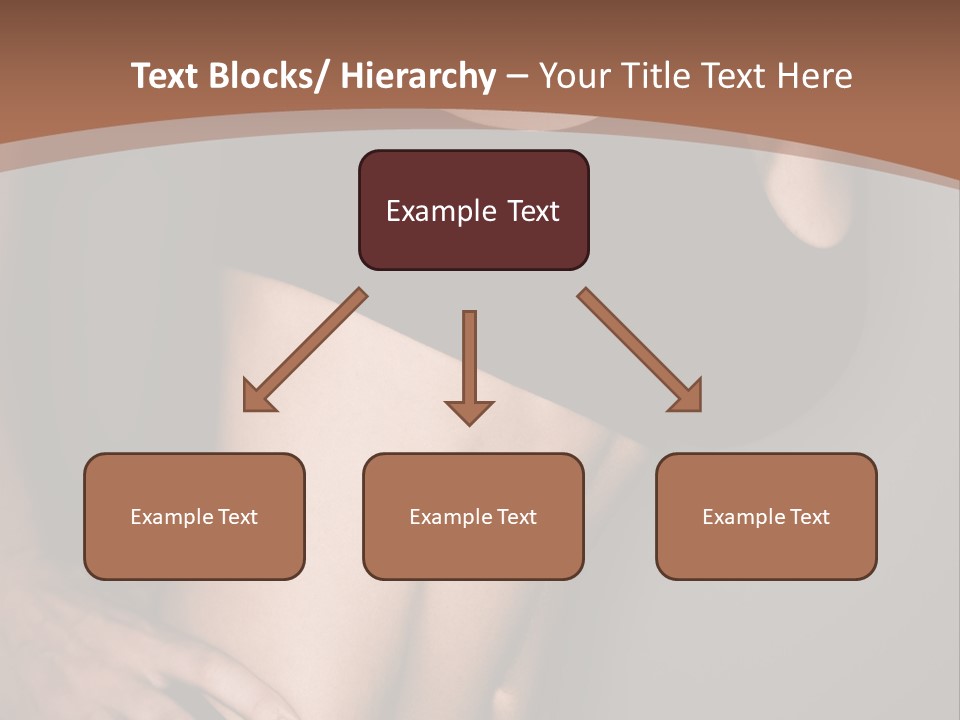 Text Blocks/ Hierarchy – Your Title Text Here

Example Text

Example Text

Example Text

Example Text